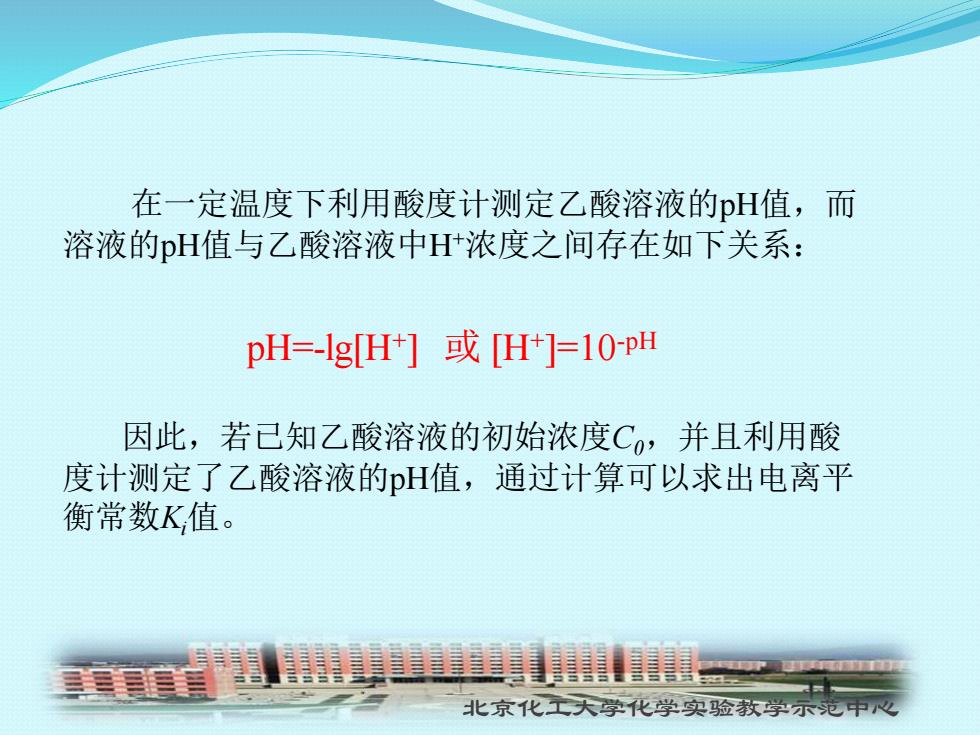 在一定温度下利用酸度计测定乙酸溶液的pH值，而溶液的pH值与乙酸溶液中$H^+$浓度之间存在如下关系：

$pH=-lg[H^+]$ 或 $[H^+]=10^{-pH}$

因此，若已知乙酸溶液的初始浓度$C_0$，并且利用酸度计测定了乙酸溶液的pH值，通过计算可以求出电离平衡常数$K_i$值。

北京化工大学化学实验教学示范中心